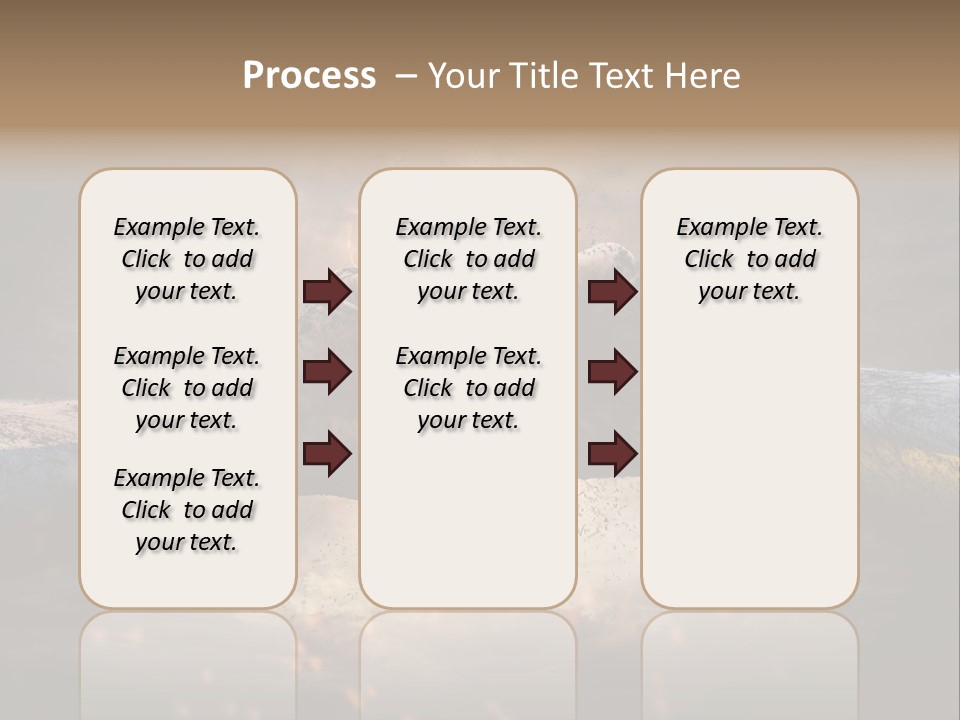 Process – Your Title Text Here

Example Text. Click to add your text.

Example Text. Click to add your text.

Example Text. Click to add your text.

Example Text. Click to add your text.

Example Text. Click to add your text.

Example Text. Click to add your text.